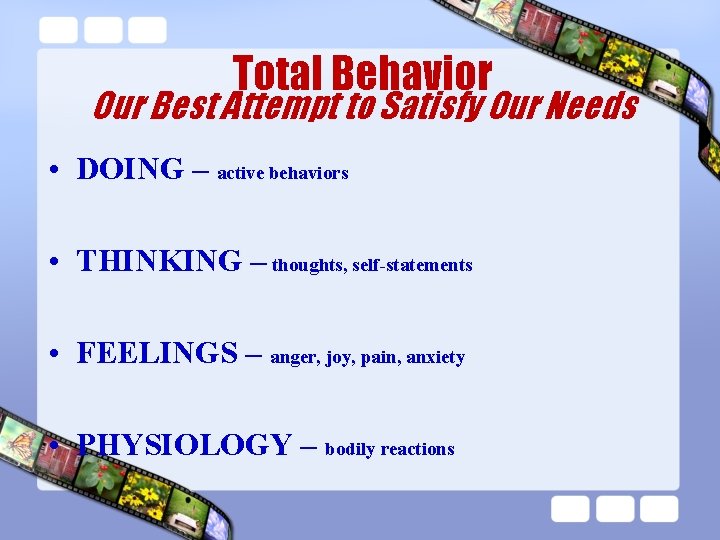 Total Behavior
Our Best Attempt to Satisfy Our Needs

• DOING – active behaviors

• THINKING – thoughts, self-statements

• FEELINGS – anger, joy, pain, anxiety

• PHYSIOLOGY – bodily reactions